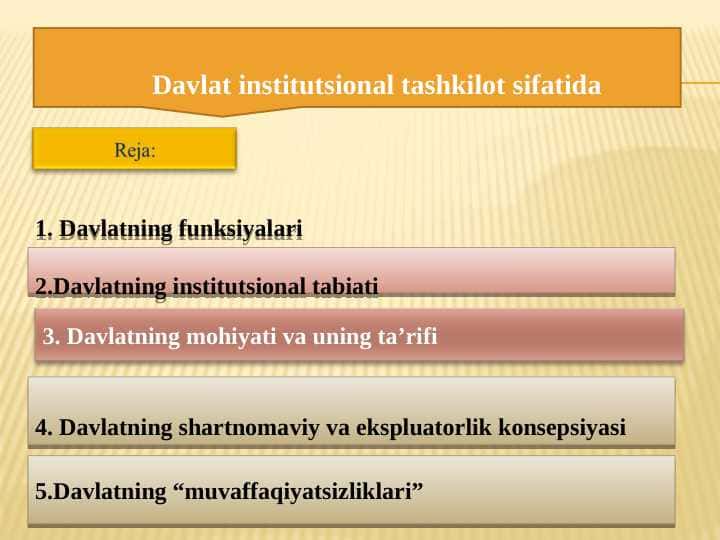 Davlat institutsional tashkilot sifatida

Reja:

1. Davlatning funksiyalari

2.Davlatning institutsional tabiati

3. Davlatning mohiyati va uning ta’rifi

4. Davlatning shartnomaviy va ekspluatorlik konsepsiyasi

5.Davlatning “muvaffaqiyatsizliklari”